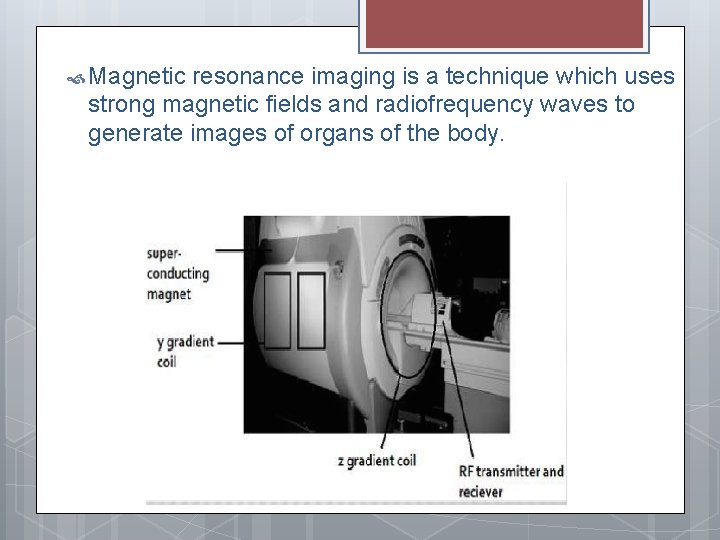 Magnetic resonance imaging is a technique which uses strong magnetic fields and radiofrequency waves to generate images of organs of the body.

super-conducting magnet

y gradient coil

z gradient coil

RF transmitter and reciever